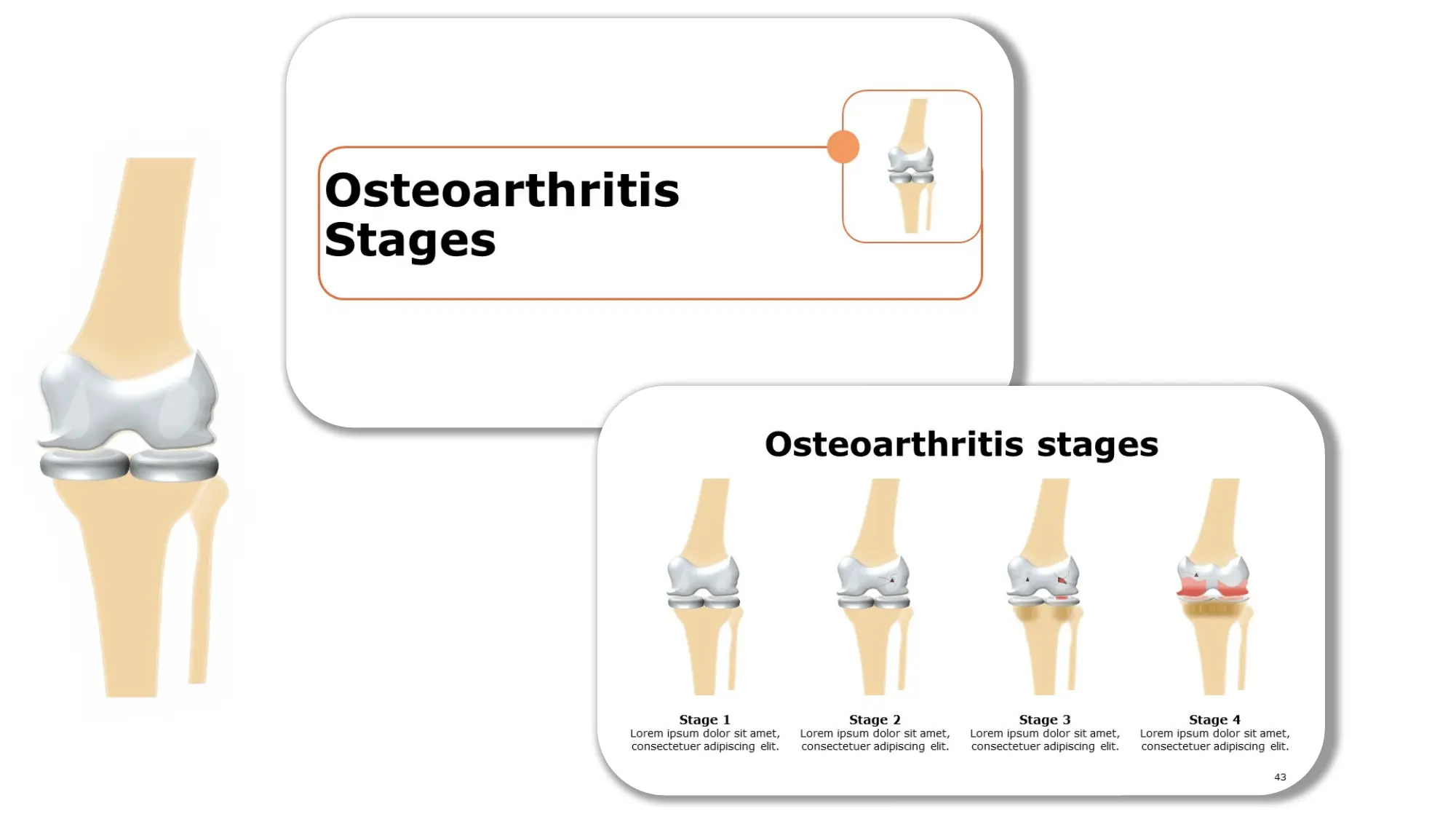 Osteoarthritis Stages

Osteoarthritis stages

Stage 1
Lorem ipsum dolor sit amet, consectetuer adipiscing elit.

Stage 2
Lorem ipsum dolor sit amet, consectetuer adipiscing elit.

Stage 3
Lorem ipsum dolor sit amet, consectetuer adipiscing elit.

Stage 4
Lorem ipsum dolor sit amet, consectetuer adipiscing elit.

43